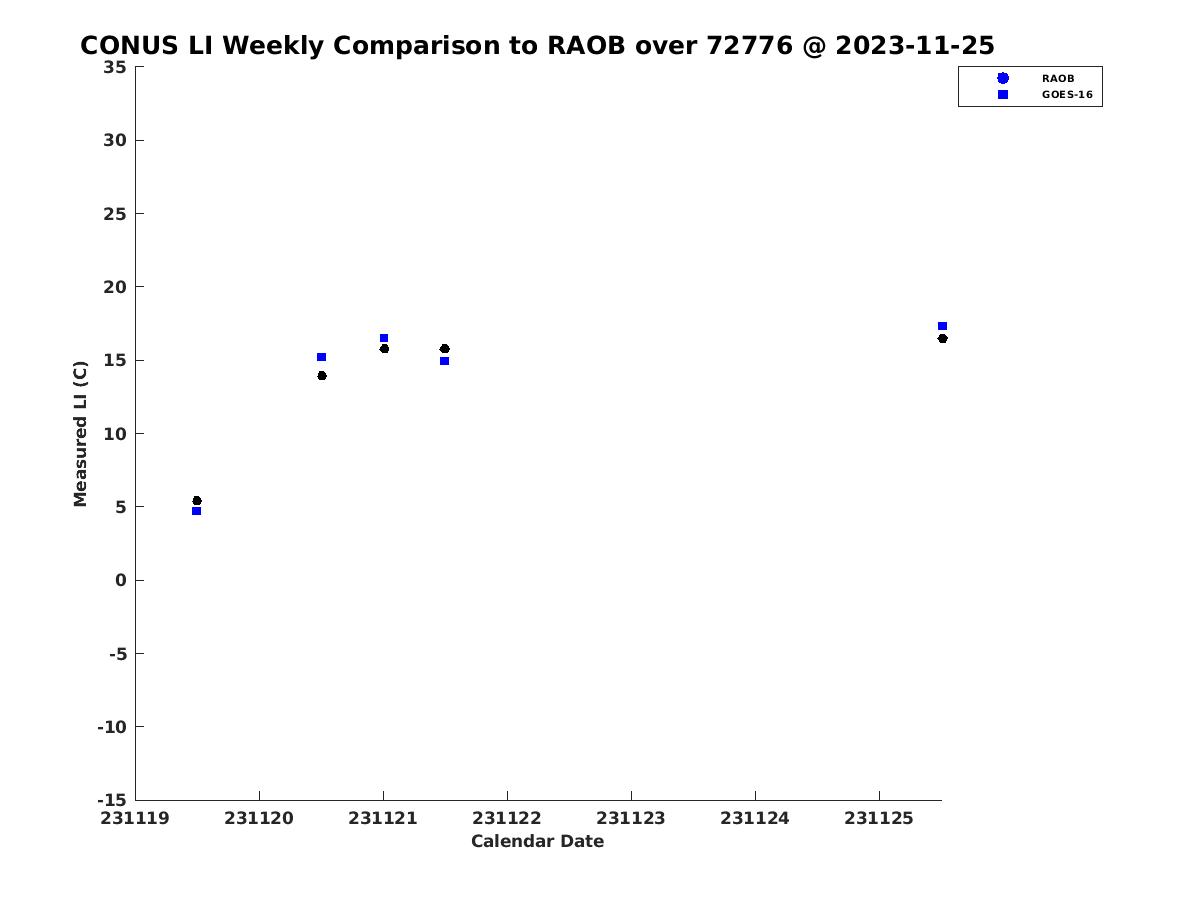 CONUS LI Weekly Comparison to RAOB over 72776 @ 2023-11-25

RAOB
GOES-16

Measured LI (C)

35
30
25
20
15
10
5
0
-5
-10
-15

231119
231120
231121
231122
231123
231124
231125

Calendar Date